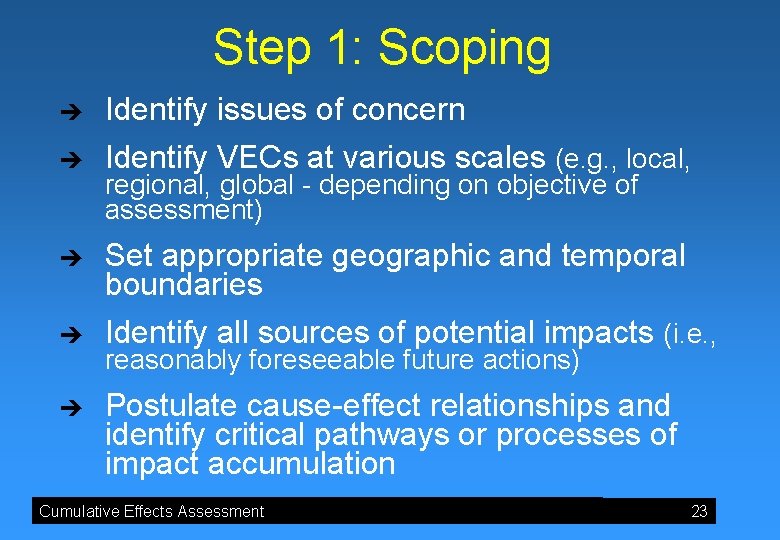 Step 1: Scoping

➔ Identify issues of concern

➔ Identify VECs at various scales (e.g., local, regional, global - depending on objective of assessment)

➔ Set appropriate geographic and temporal boundaries

➔ Identify all sources of potential impacts (i.e., reasonably foreseeable future actions)

➔ Postulate cause-effect relationships and identify critical pathways or processes of impact accumulation

Cumulative Effects Assessment 23